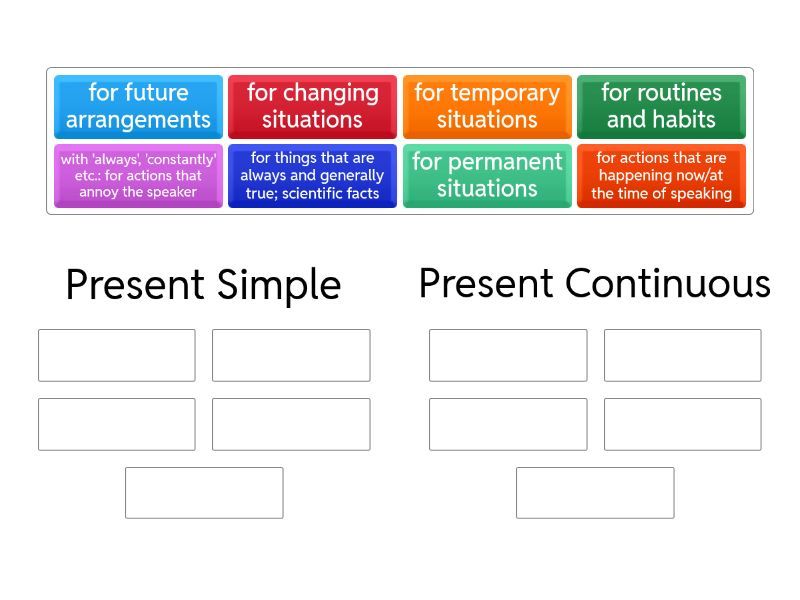 for future arrangements

for changing situations

for temporary situations

for routines and habits

with 'always', 'constantly' etc.: for actions that annoy the speaker

for things that are always and generally true; scientific facts

for permanent situations

for actions that are happening now/at the time of speaking

Present Simple

Present Continuous